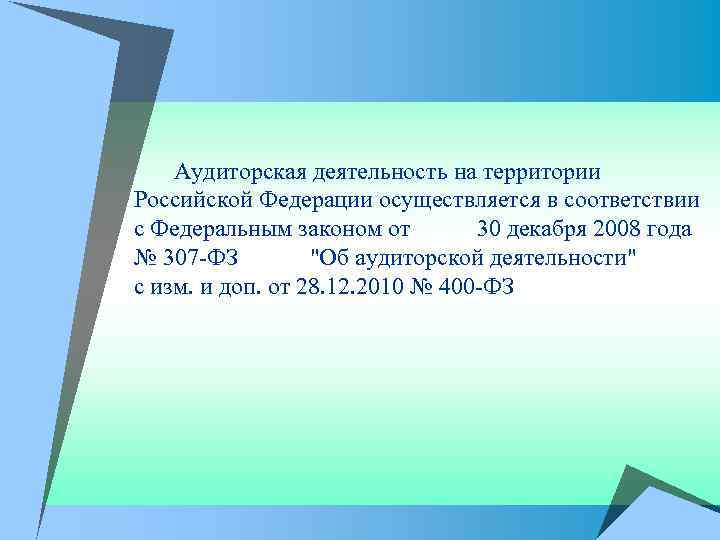 Аудиторская деятельность на территории Российской Федерации осуществляется в соответствии с Федеральным законом от 30 декабря 2008 года № 307-ФЗ "Об аудиторской деятельности" с изм. и доп. от 28.12.2010 № 400-ФЗ